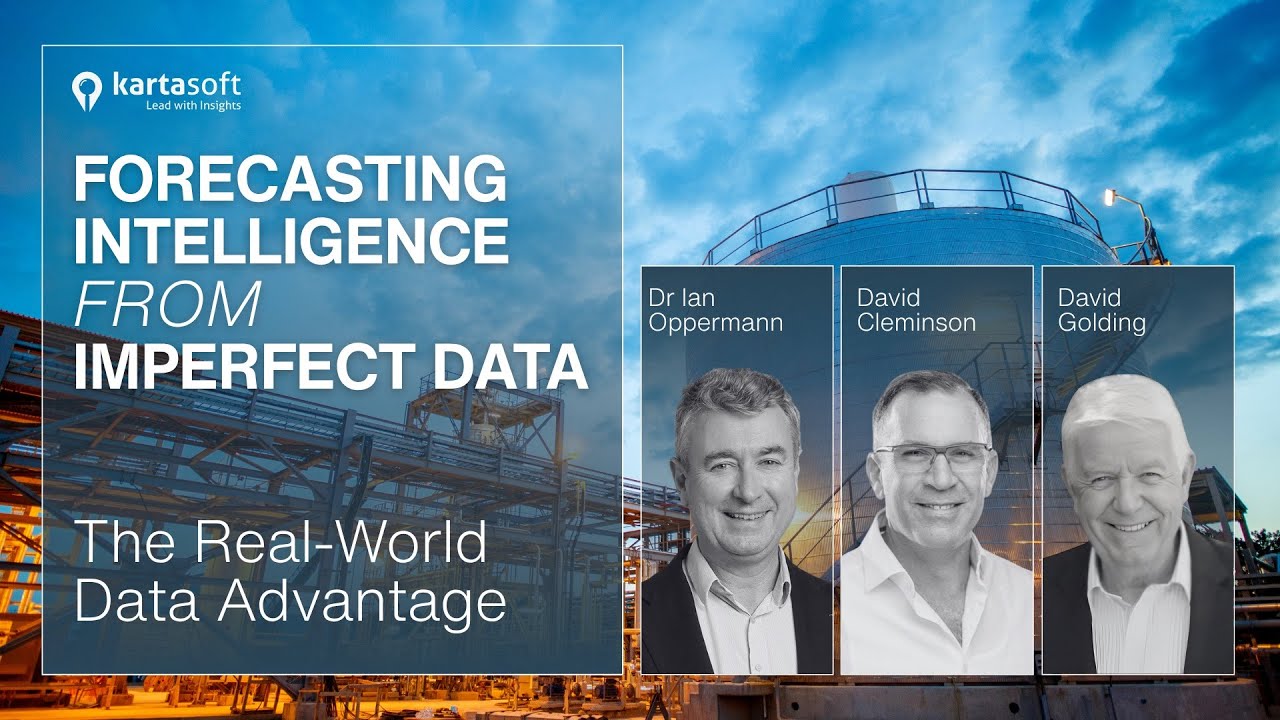 kartasoft
Lead with Insights

FORECASTING INTELLIGENCE FROM IMPERFECT DATA

The Real-World Data Advantage

Dr Ian Oppermann

David Cleminson

David Golding